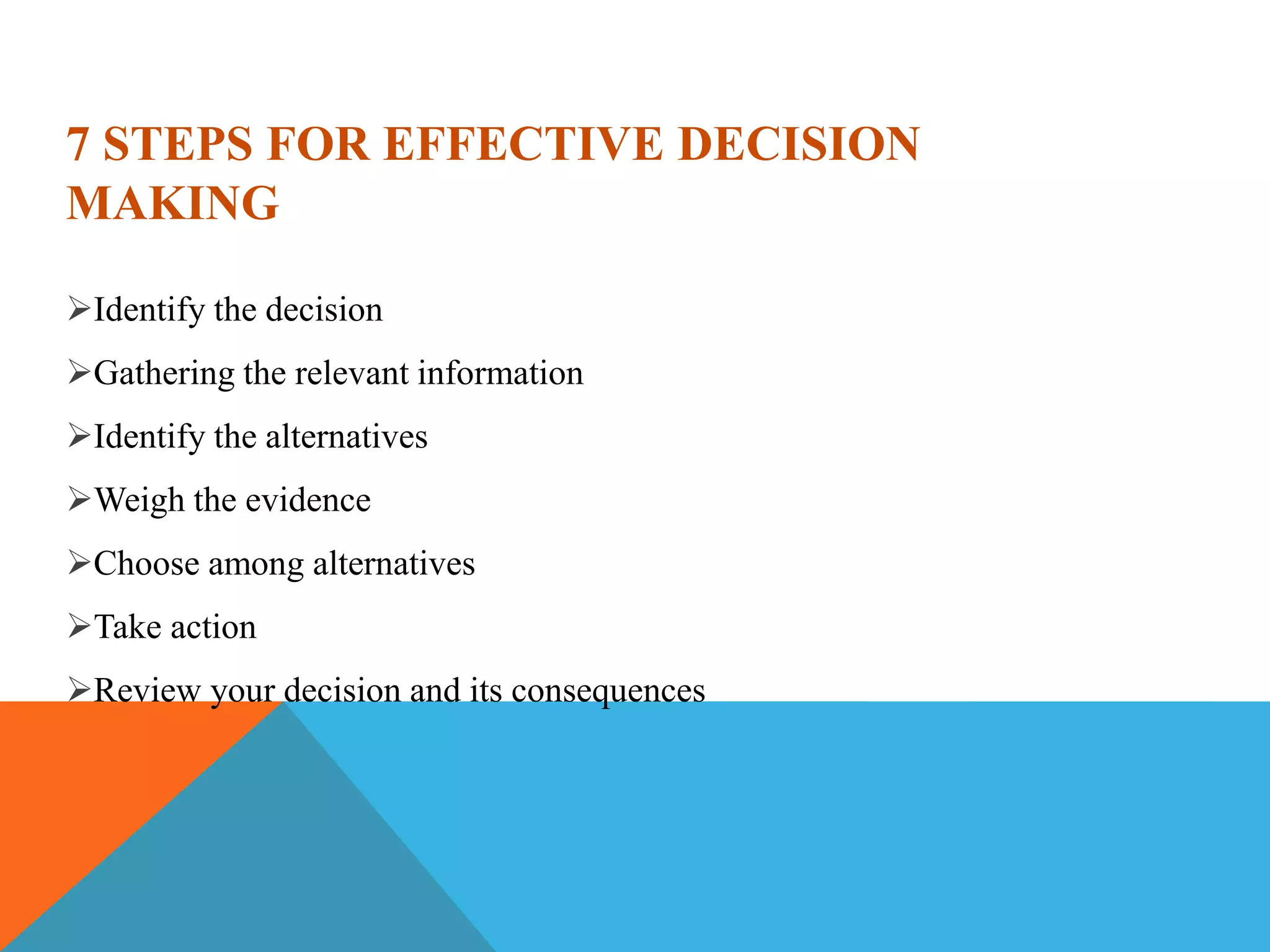 7 STEPS FOR EFFECTIVE DECISION MAKING

➢Identify the decision

➢Gathering the relevant information

➢Identify the alternatives

➢Weigh the evidence

➢Choose among alternatives

➢Take action

➢Review your decision and its consequences